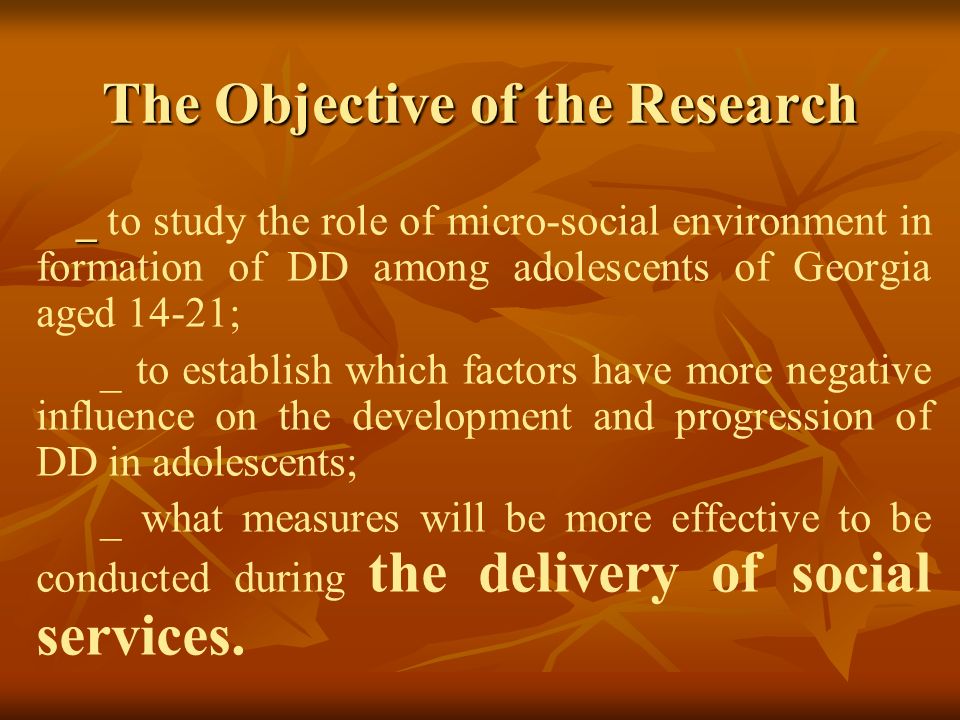 The Objective of the Research

_ to study the role of micro-social environment in formation of DD among adolescents of Georgia aged 14-21;

_ to establish which factors have more negative influence on the development and progression of DD in adolescents;

_ what measures will be more effective to be conducted during the delivery of social services.